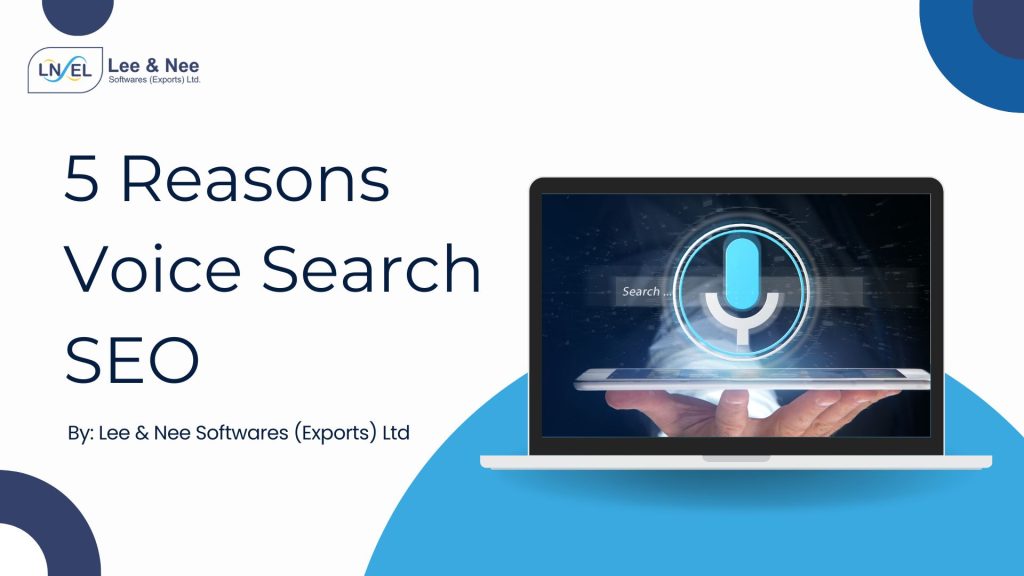 LNSEL Lee & Nee Softwares (Exports) Ltd.

5 Reasons Voice Search SEO

By: Lee & Nee Softwares (Exports) Ltd

Search ...